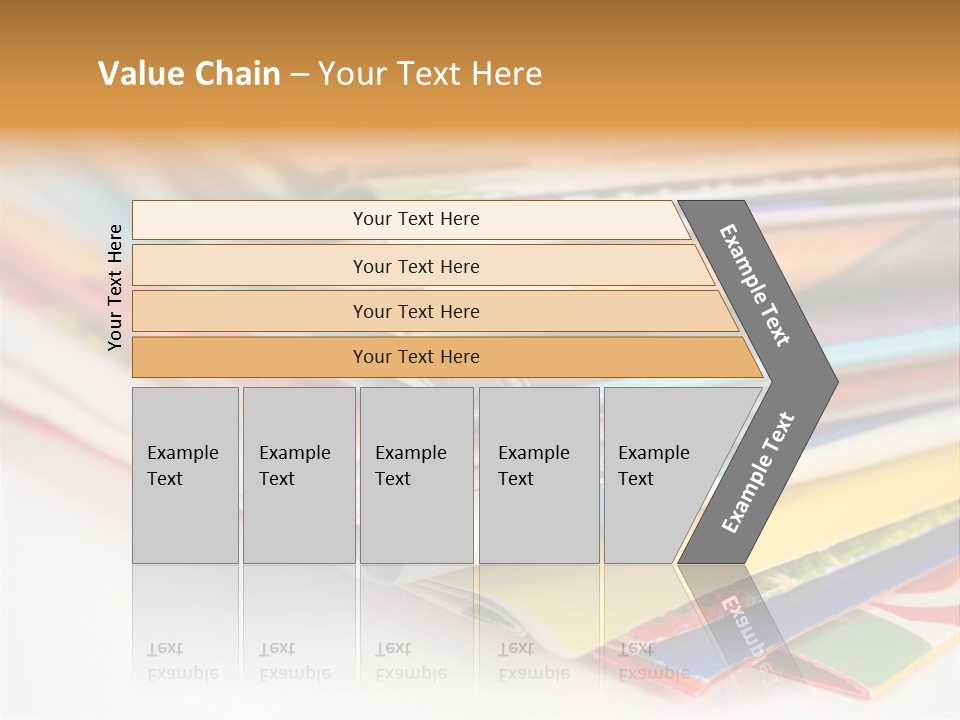 Value Chain – Your Text Here

Your Text Here

Your Text Here

Your Text Here

Your Text Here

Your Text Here

Example Text

Example Text

Example Text

Example Text

Example Text

Example Text

Example Text